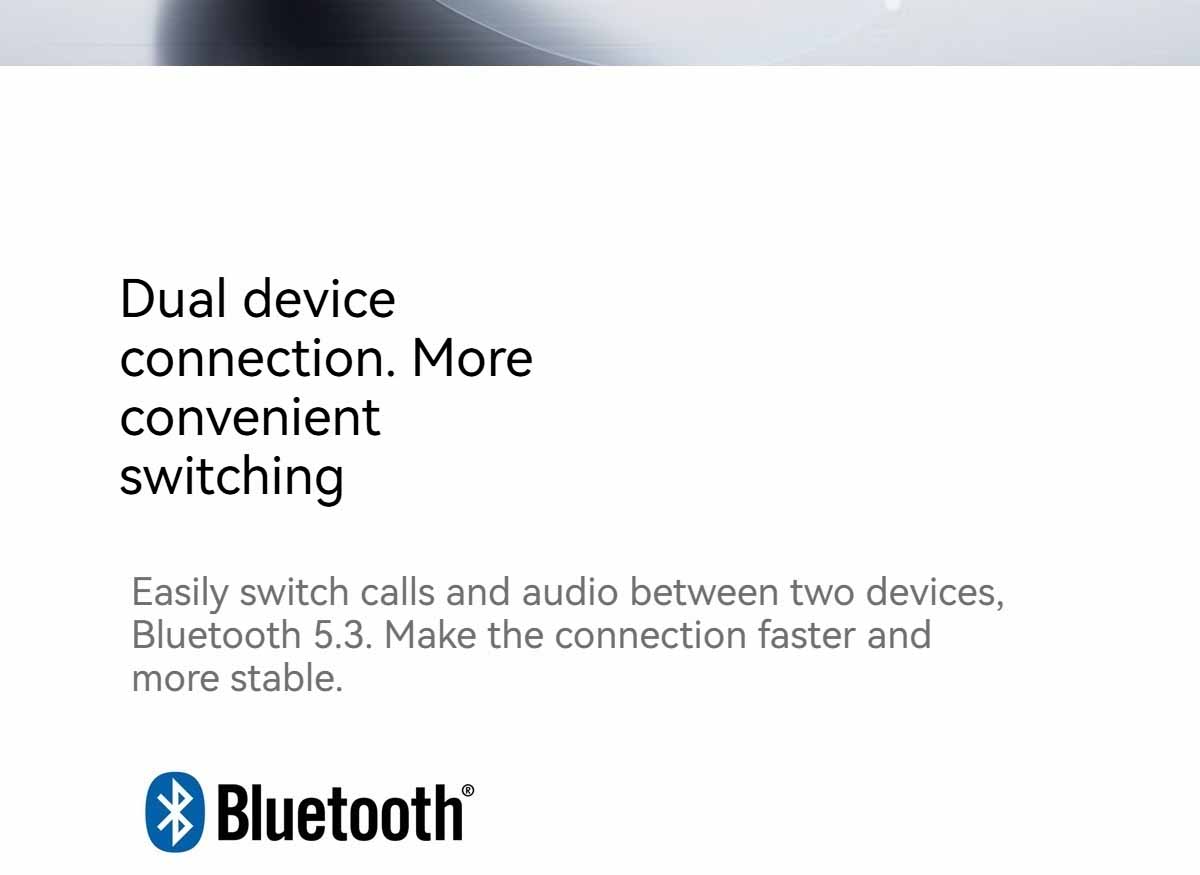 Dual device connection. More convenient switching

Easily switch calls and audio between two devices, Bluetooth 5.3. Make the connection faster and more stable.

Bluetooth®